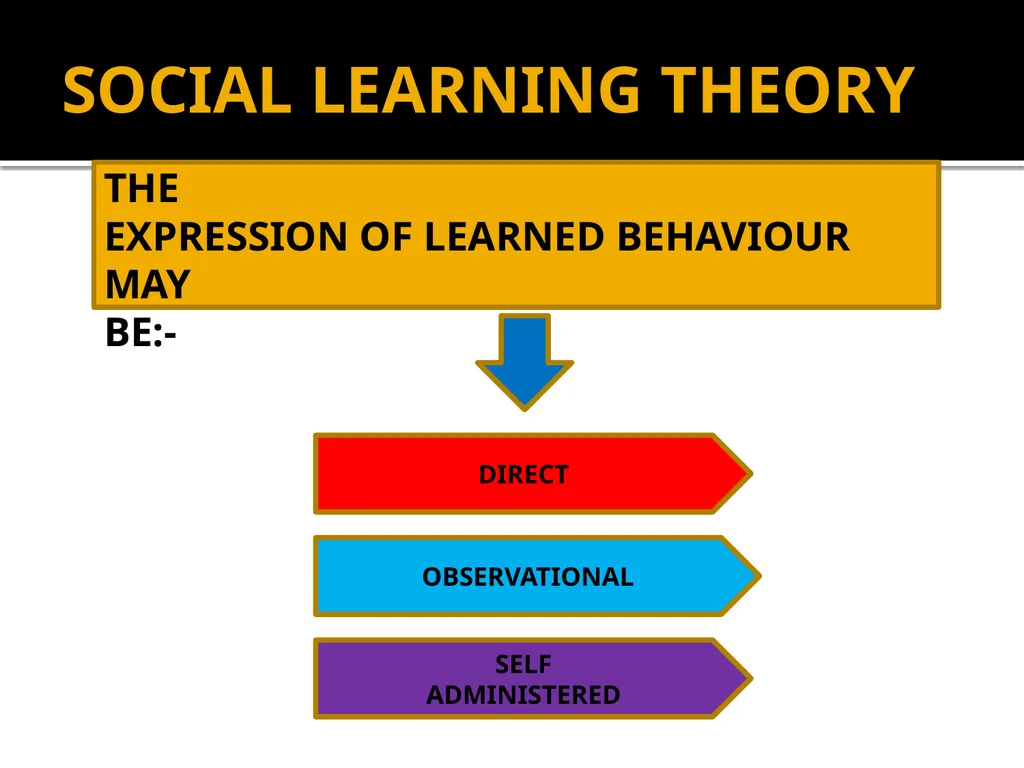 SOCIAL LEARNING THEORY

THE EXPRESSION OF LEARNED BEHAVIOUR MAY BE:-

DIRECT

OBSERVATIONAL

SELF ADMINISTERED